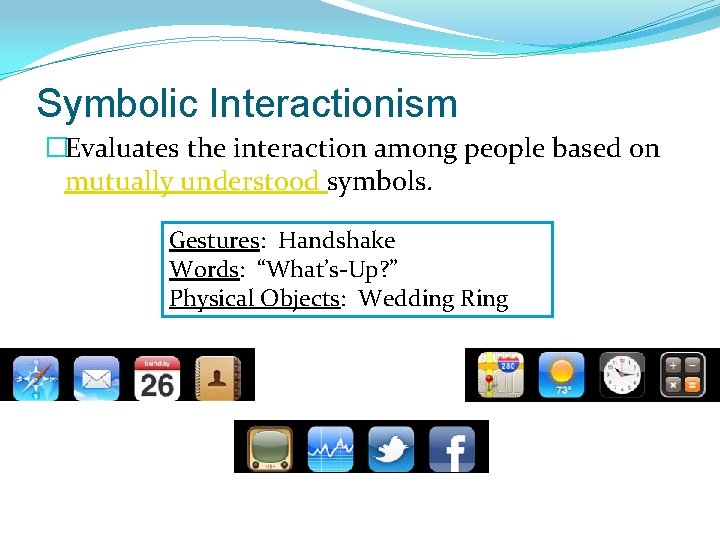 Symbolic Interactionism

□Evaluates the interaction among people based on mutually understood symbols.

Gestures: Handshake
Words: “What’s-Up?”
Physical Objects: Wedding Ring

Sunday
26

280

73°

f